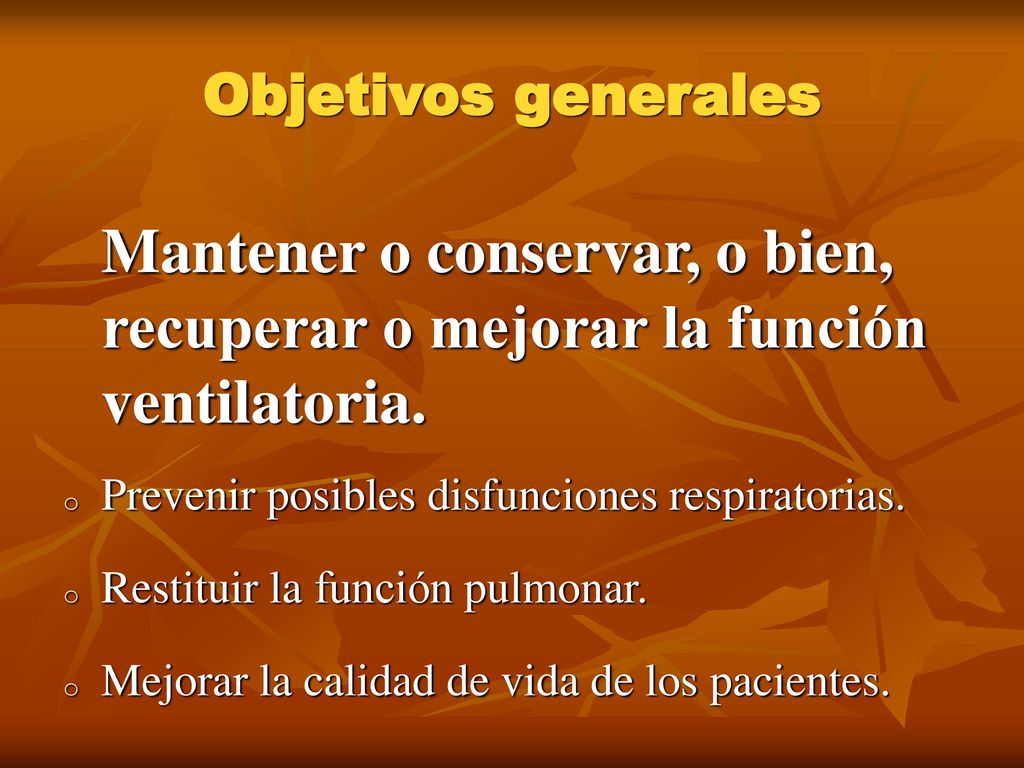 Objetivos generales

Mantener o conservar, o bien, recuperar o mejorar la función ventilatoria.

o Prevenir posibles disfunciones respiratorias.

o Restituir la función pulmonar.

o Mejorar la calidad de vida de los pacientes.